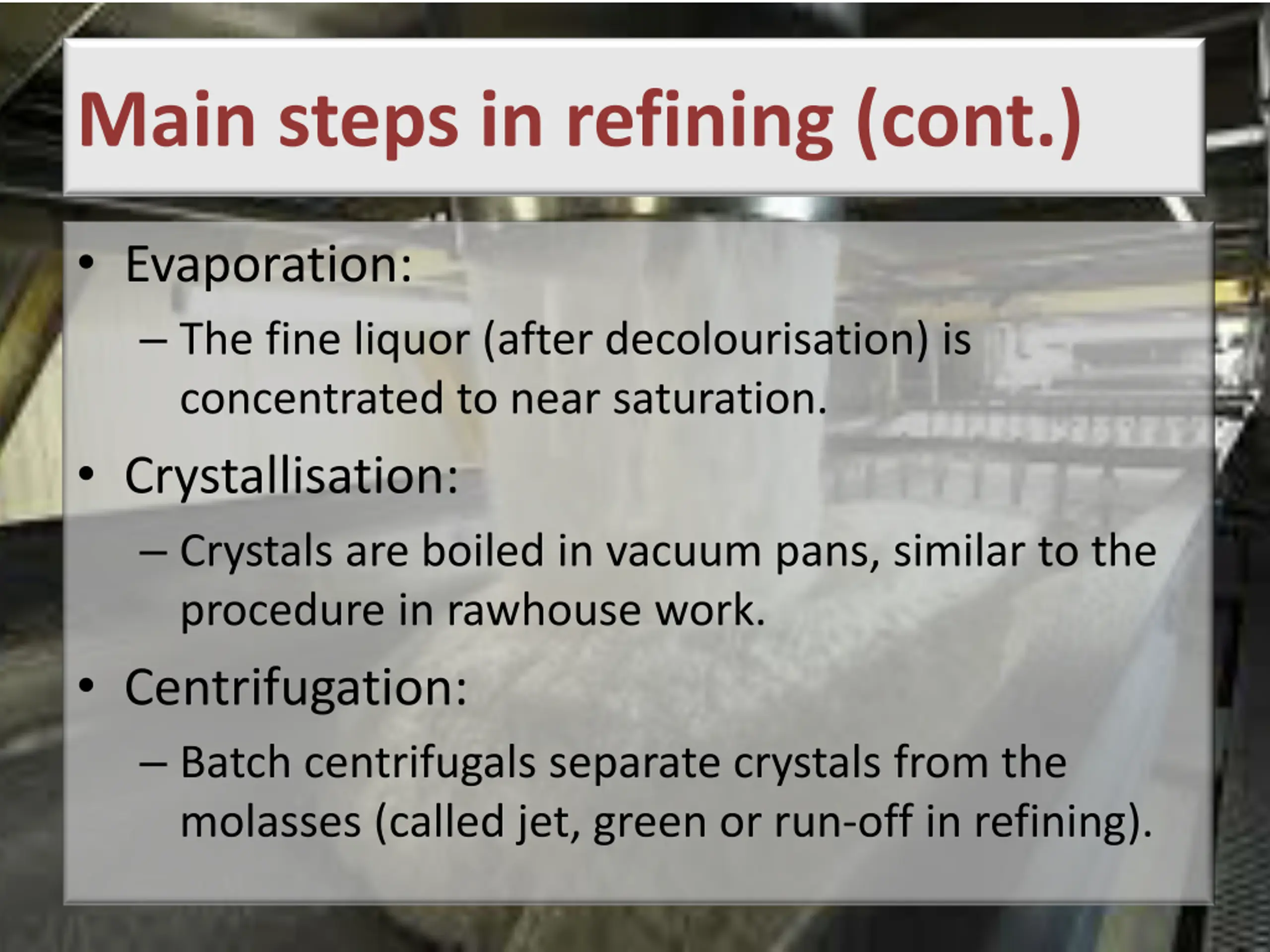 Main steps in refining (cont.)

• Evaporation:
– The fine liquor (after decolourisation) is concentrated to near saturation.
• Crystallisation:
– Crystals are boiled in vacuum pans, similar to the procedure in rawhouse work.
• Centrifugation:
– Batch centrifugals separate crystals from the molasses (called jet, green or run-off in refining).